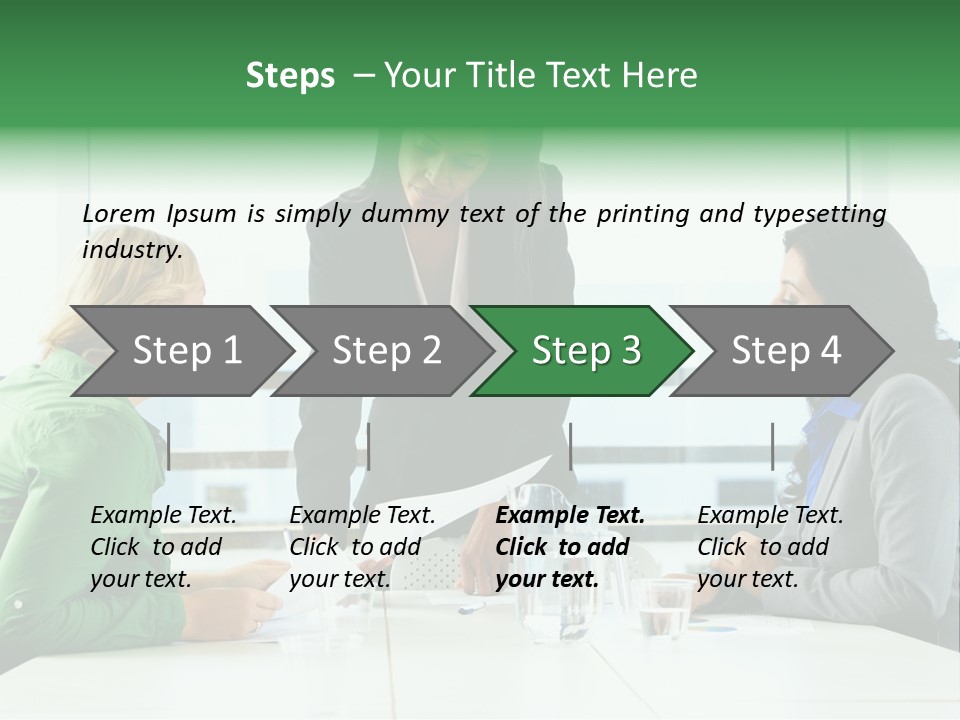 Steps – Your Title Text Here

Lorem Ipsum is simply dummy text of the printing and typesetting industry.

Step 1

Step 2

Step 3

Step 4

Example Text. Click to add your text.

Example Text. Click to add your text.

Example Text. Click to add your text.

Example Text. Click to add your text.